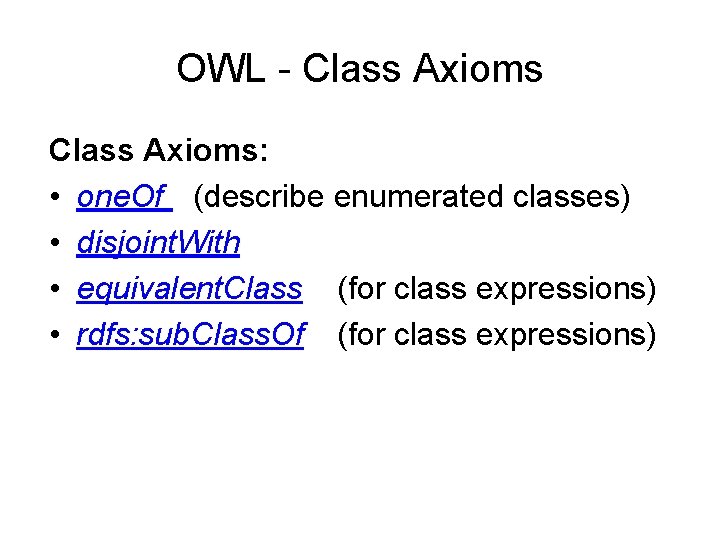 OWL - Class Axioms

Class Axioms:

• oneOf (describe enumerated classes)
• disjointWith
• equivalentClass (for class expressions)
• rdfs:subClassOf (for class expressions)